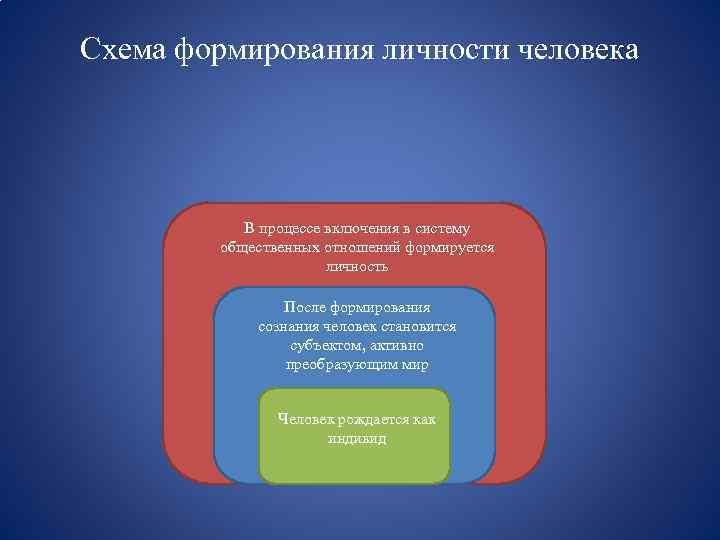 Схема формирования личности человека

В процессе включения в систему общественных отношений формируется личность

После формирования сознания человек становится субъектом, активно преобразующим мир

Человек рождается как индивид